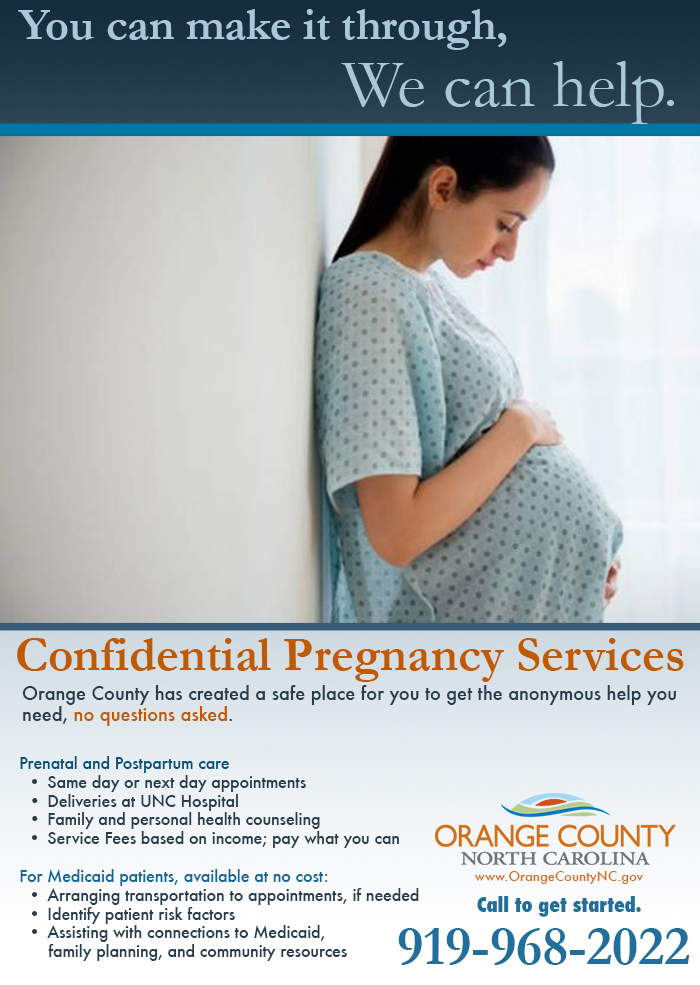 You can make it through,
We can help.

Confidential Pregnancy Services

Orange County has created a safe place for you to get the anonymous help you need, no questions asked.

Prenatal and Postpartum care
• Same day or next day appointments
• Deliveries at UNC Hospital
• Family and personal health counseling
• Service Fees based on income; pay what you can

For Medicaid patients, available at no cost:
• Arranging transportation to appointments, if needed
• Identify patient risk factors
• Assisting with connections to Medicaid, family planning, and community resources

ORANGE COUNTY
NORTH CAROLINA
www.OrangeCountyNC.gov

Call to get started.
919-968-2022